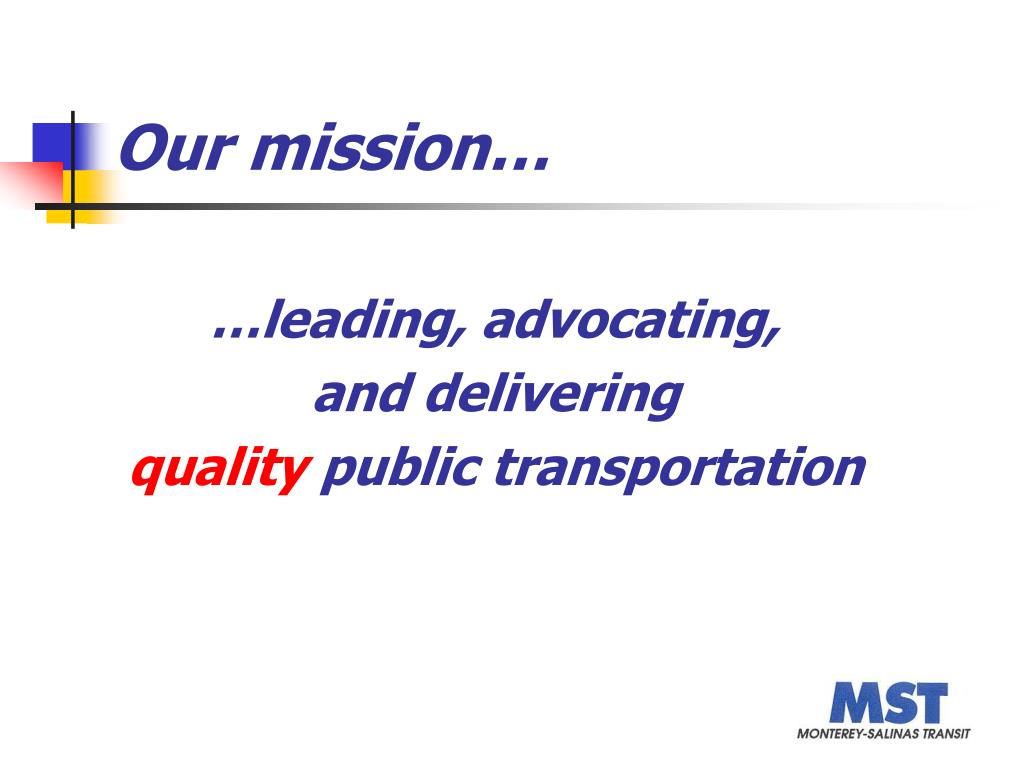 Our mission…

…leading, advocating,
and delivering
quality public transportation

MST
MONTEREY-SALINAS TRANSIT